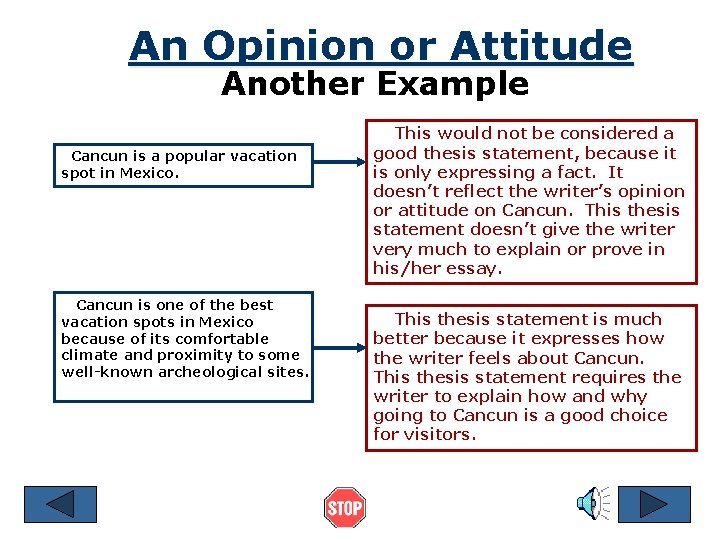 An Opinion or Attitude
Another Example

Cancun is a popular vacation spot in Mexico.

This would not be considered a good thesis statement, because it is only expressing a fact. It doesn't reflect the writer's opinion or attitude on Cancun. This thesis statement doesn't give the writer very much to explain or prove in his/her essay.

Cancun is one of the best vacation spots in Mexico because of its comfortable climate and proximity to some well-known archeological sites.

This thesis statement is much better because it expresses how the writer feels about Cancun. This thesis statement requires the writer to explain how and why going to Cancun is a good choice for visitors.

STOP